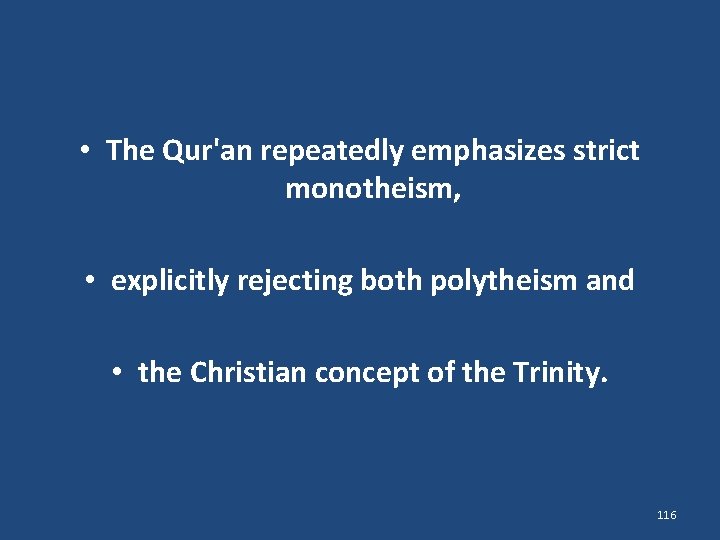 • The Qur'an repeatedly emphasizes strict monotheism,

• explicitly rejecting both polytheism and

• the Christian concept of the Trinity.

116